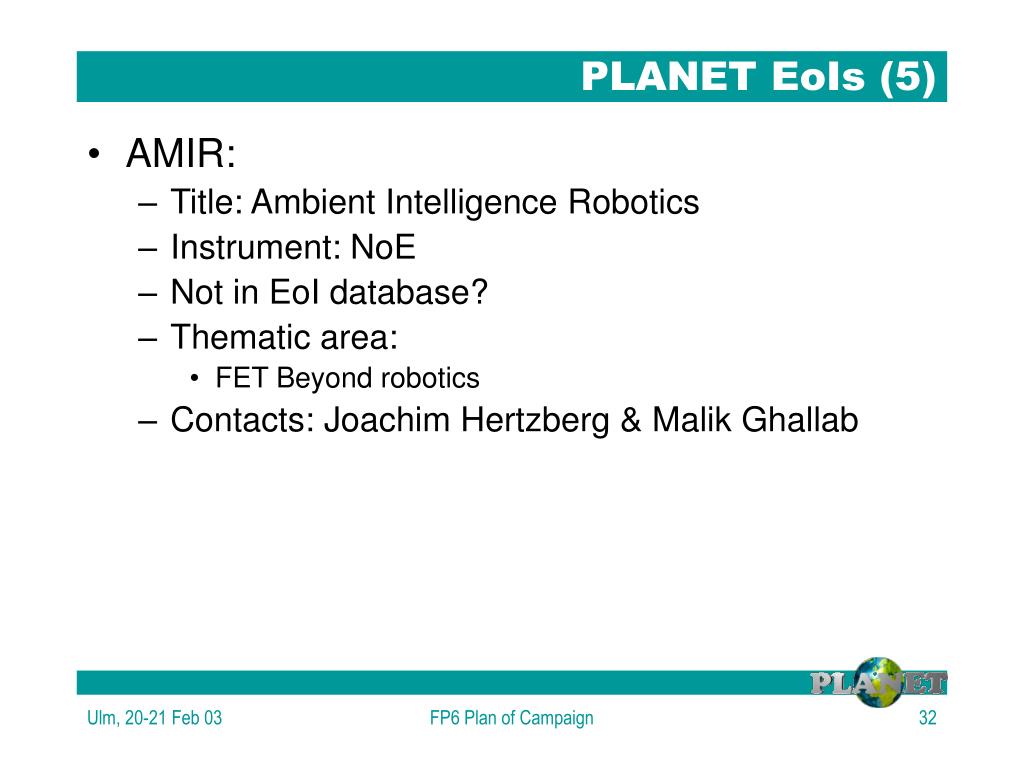 PLANET EoIs (5)

• AMIR:
– Title: Ambient Intelligence Robotics
– Instrument: NoE
– Not in EoI database?
– Thematic area:
• FET Beyond robotics
– Contacts: Joachim Hertzberg & Malik Ghallab

PLANET

Ulm, 20-21 Feb 03

FP6 Plan of Campaign

32